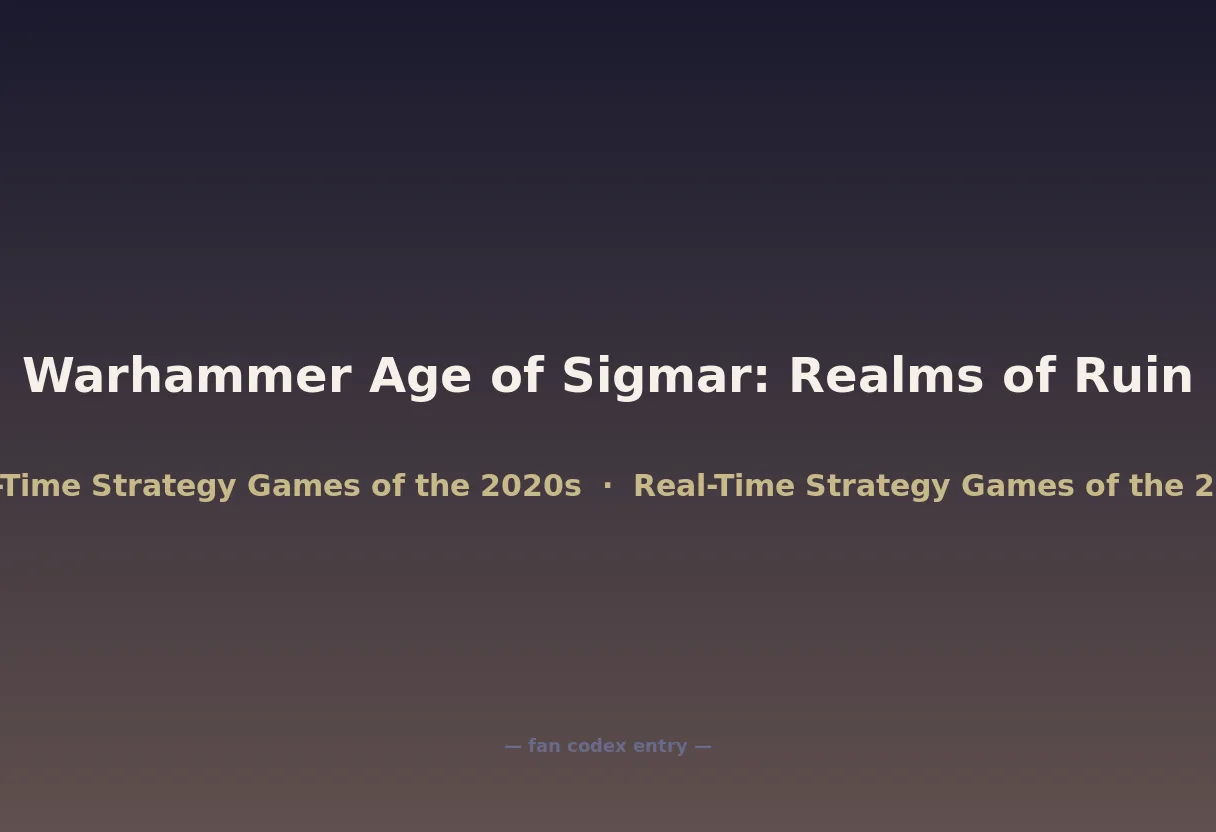 Warhammer Age of Sigmar: Realms of Ruin

-Time Strategy Games of the 2020s · Real-Time Strategy Games of the 2

— fan codex entry —